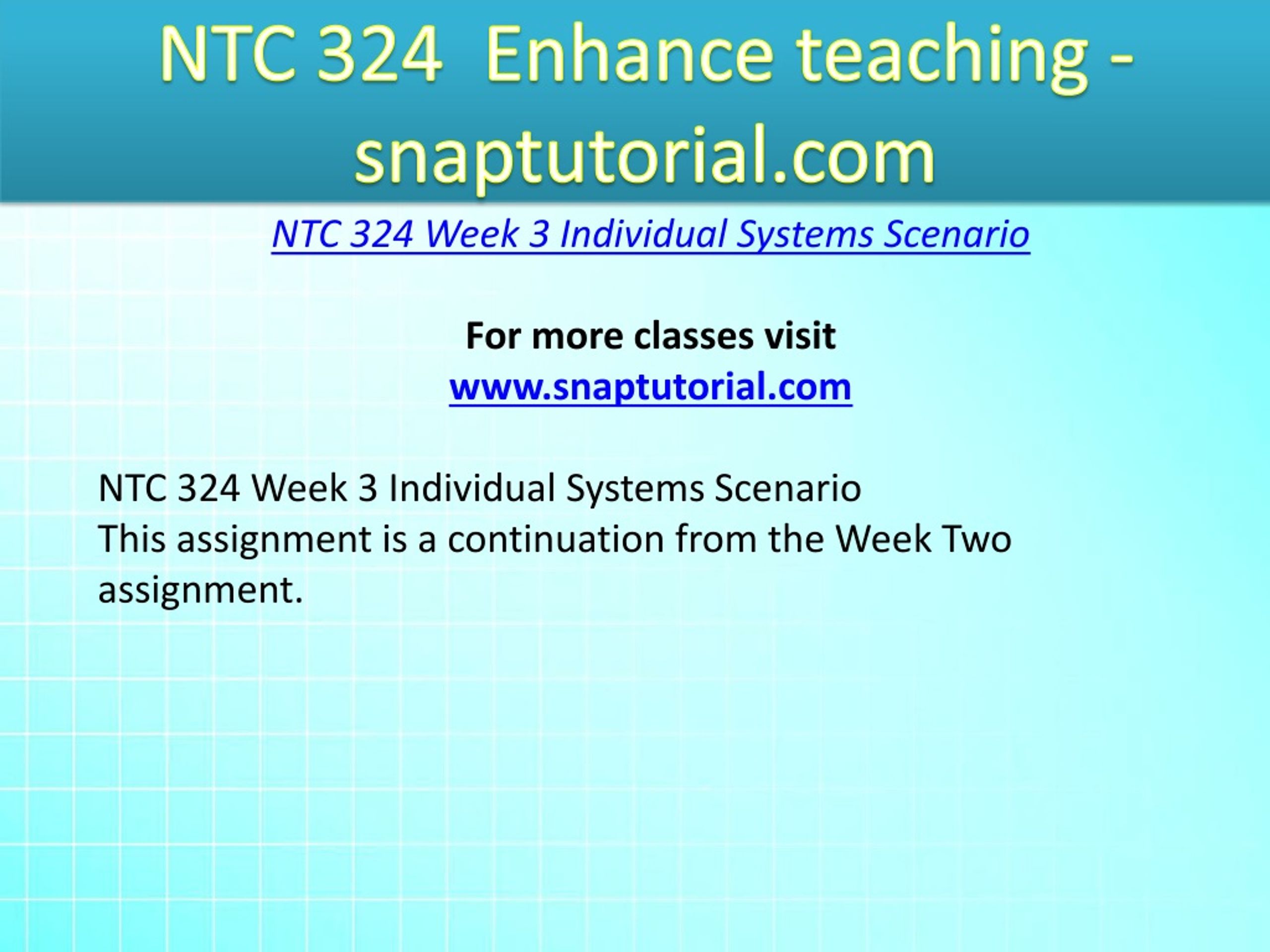 NTC 324 Enhance teaching - snaptutorial.com

NTC 324 Week 3 Individual Systems Scenario

For more classes visit
www.snaptutorial.com

NTC 324 Week 3 Individual Systems Scenario
This assignment is a continuation from the Week Two assignment.